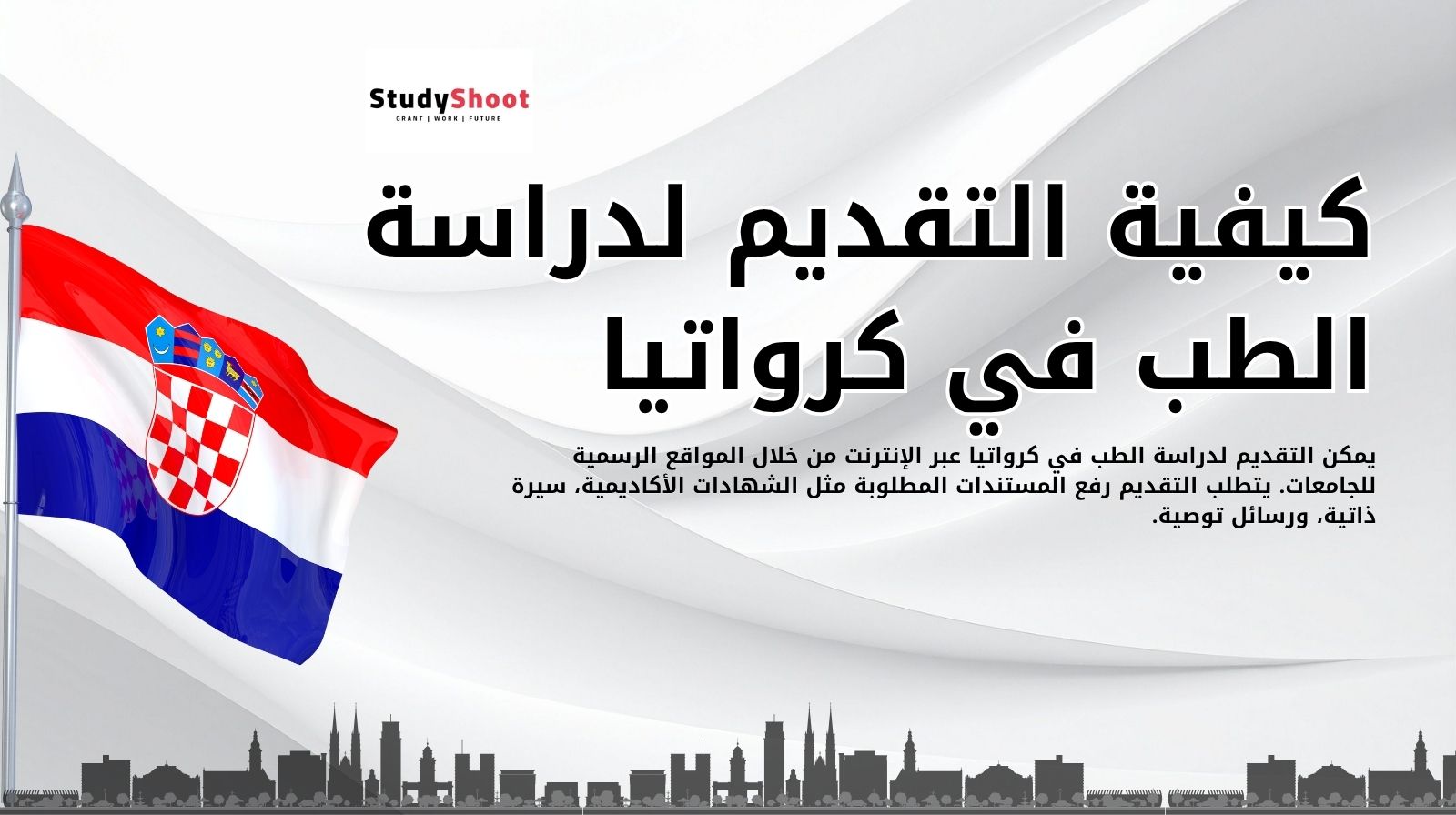 StudyShoot
GRANT | WORK | FUTURE

كيفية التقديم لدراسة الطب في كرواتيا

يمكن التقديم لدراسة الطب في كرواتيا عبر الإنترنت من خلال المواقع الرسمية للجامعات. يتطلب التقديم رفع المستندات المطلوبة مثل الشهادات الأكاديمية، سيرة ذاتية، ورسائل توصية.